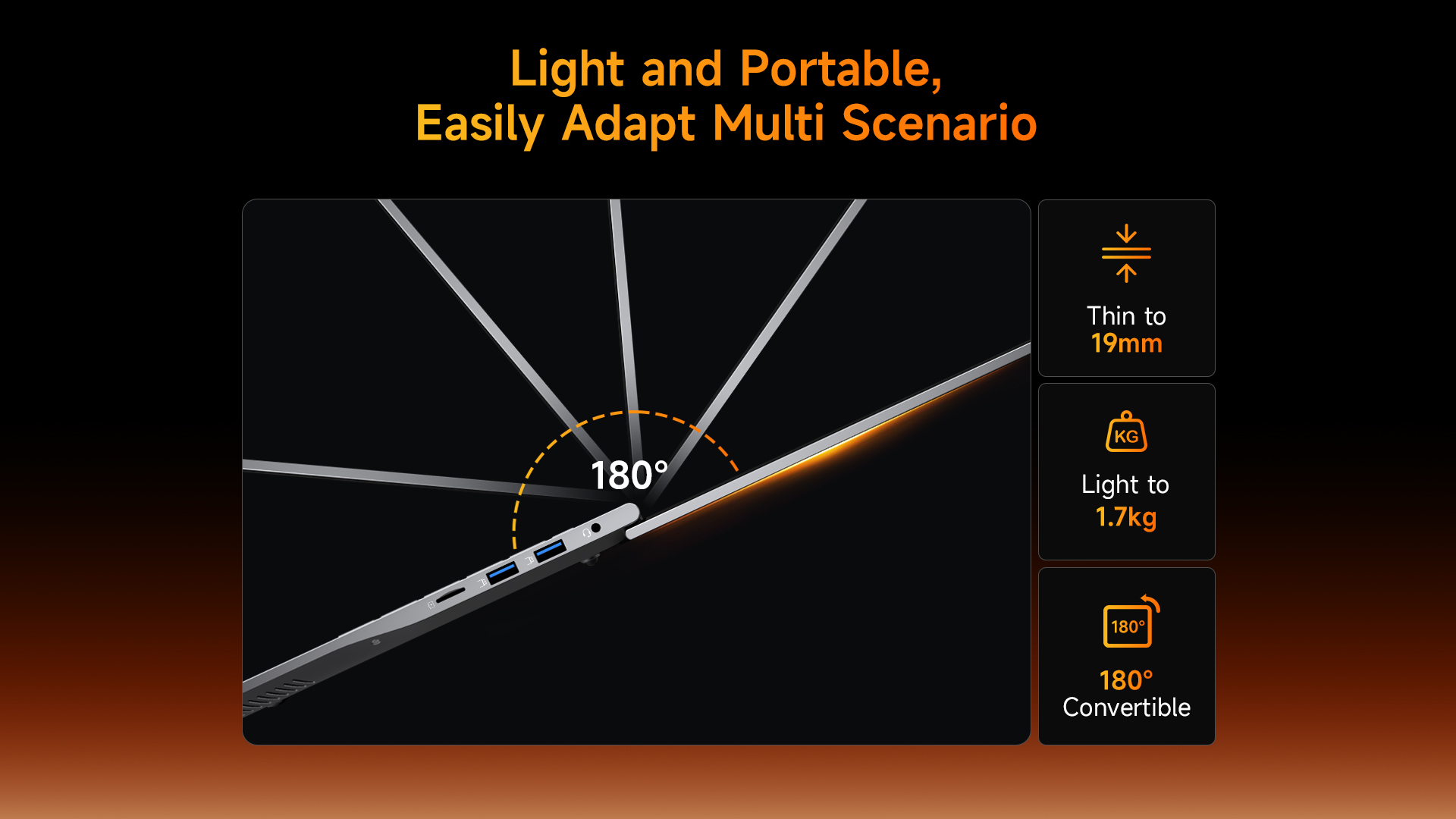 Light and Portable,
Easily Adapt Multi Scenario

180°

Thin to
19mm

KG

Light to
1.7kg

180°

180°
Convertible